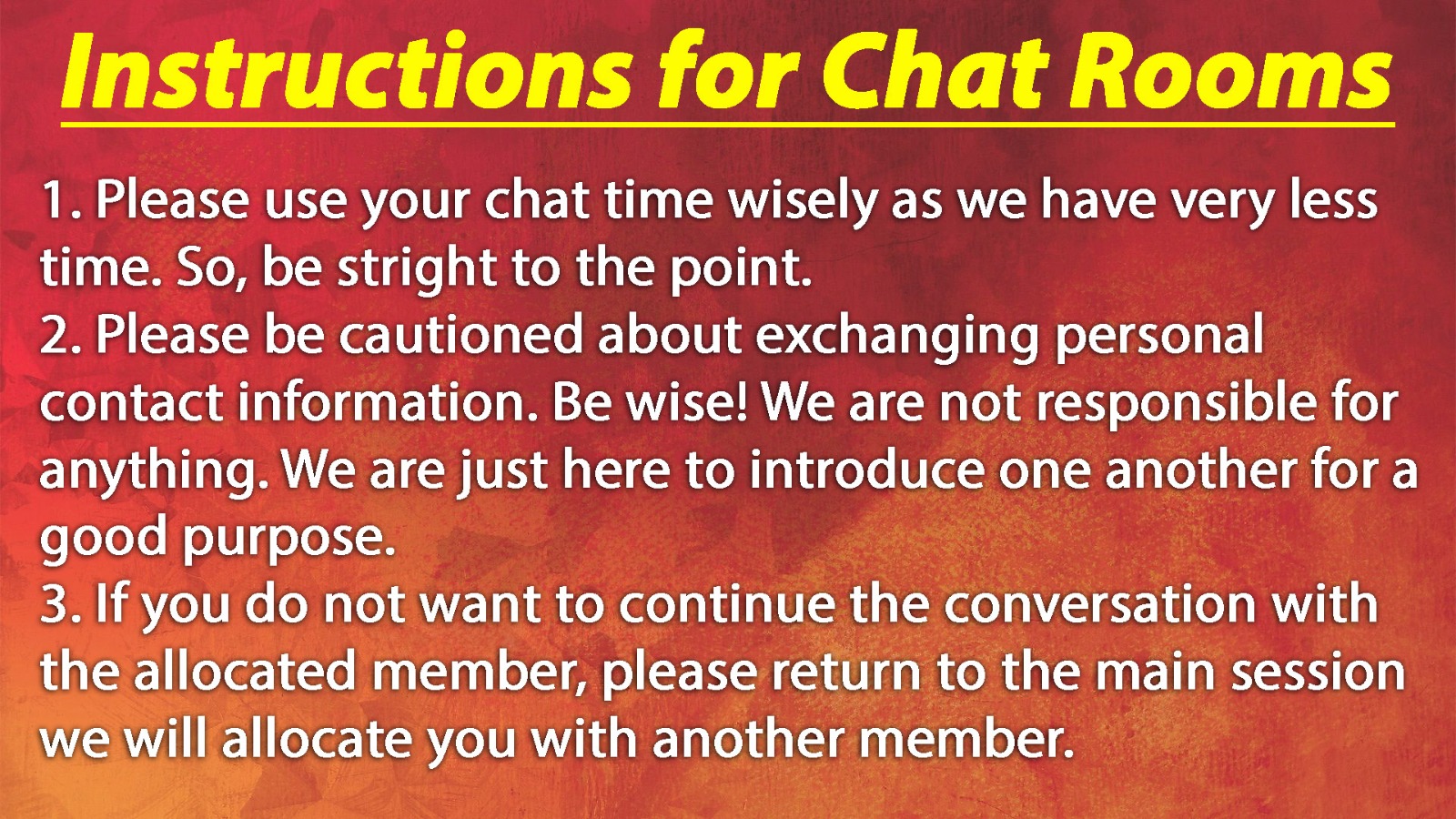 Instructions for Chat Rooms

1. Please use your chat time wisely as we have very less time. So, be stright to the point.
2. Please be cautioned about exchanging personal contact information. Be wise! We are not responsible for anything. We are just here to introduce one another for a good purpose.
3. If you do not want to continue the conversation with the allocated member, please return to the main session we will allocate you with another member.